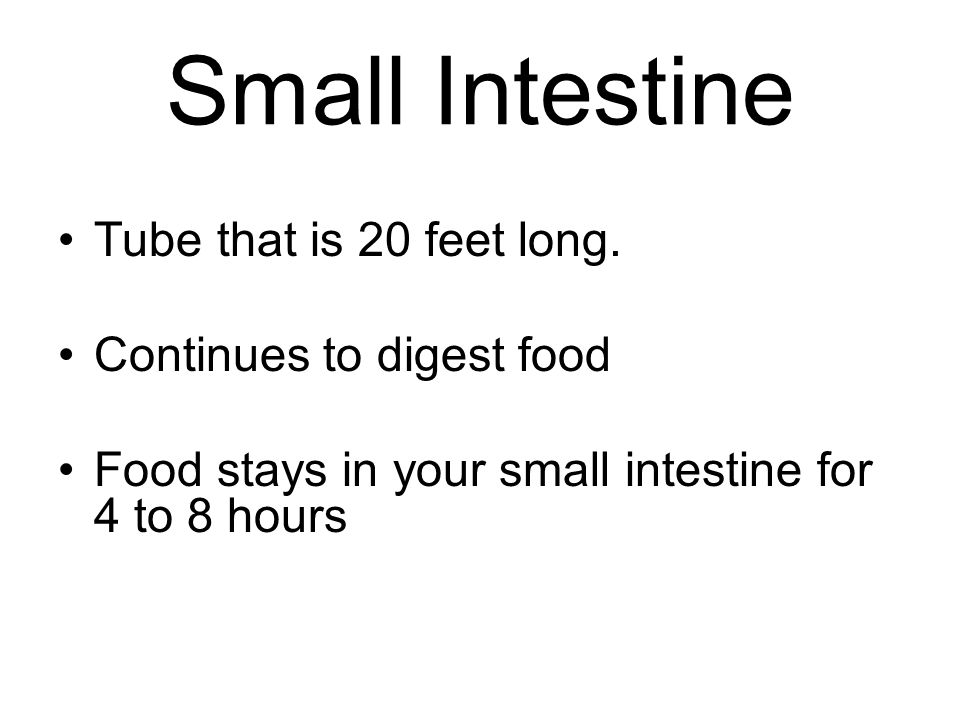 Small Intestine

• Tube that is 20 feet long.

• Continues to digest food

• Food stays in your small intestine for 4 to 8 hours